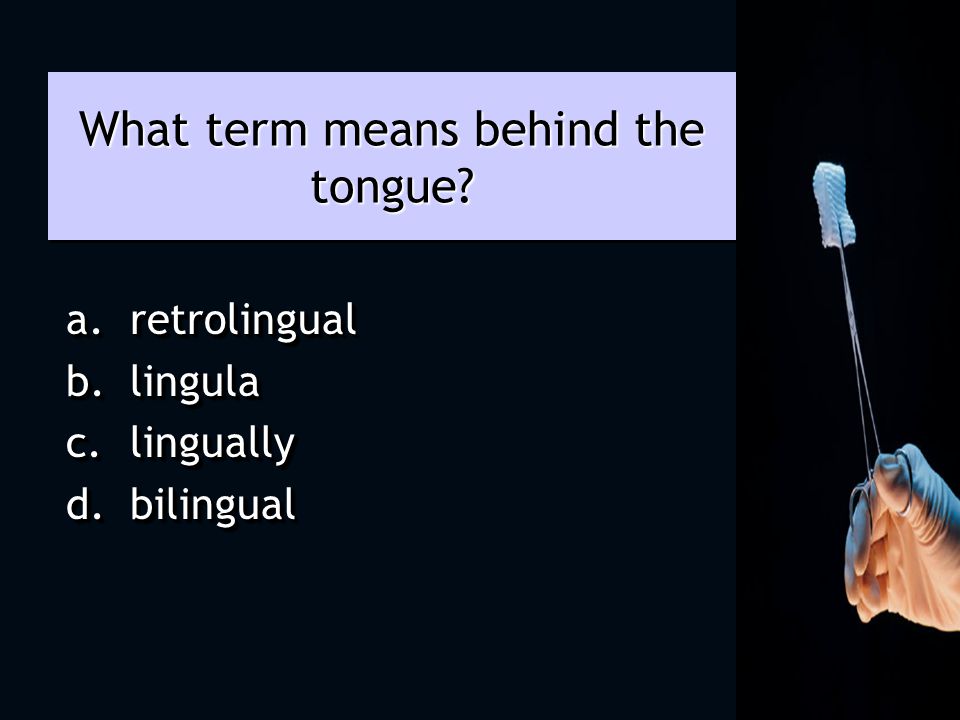 What term means behind the tongue?

a. retrolingual
b. lingula
c. lingually
d. bilingual